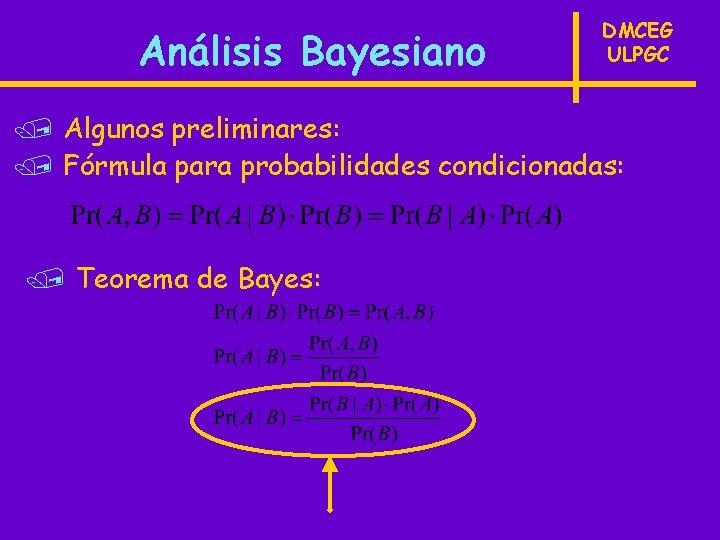 Análisis Bayesiano

DMCEG
ULPGC

Algunos preliminares:

Fórmula para probabilidades condicionadas:

$\Pr(A,B) = \Pr(A \mid B) \cdot \Pr(B) = \Pr(B \mid A) \cdot \Pr(A)$

Teorema de Bayes:

$\Pr(A \mid B) \cdot \Pr(B) = \Pr(A,B)$

$\Pr(A \mid B) = \frac{\Pr(A,B)}{\Pr(B)}$

$\Pr(A \mid B) = \frac{\Pr(B \mid A) \cdot \Pr(A)}{\Pr(B)}$